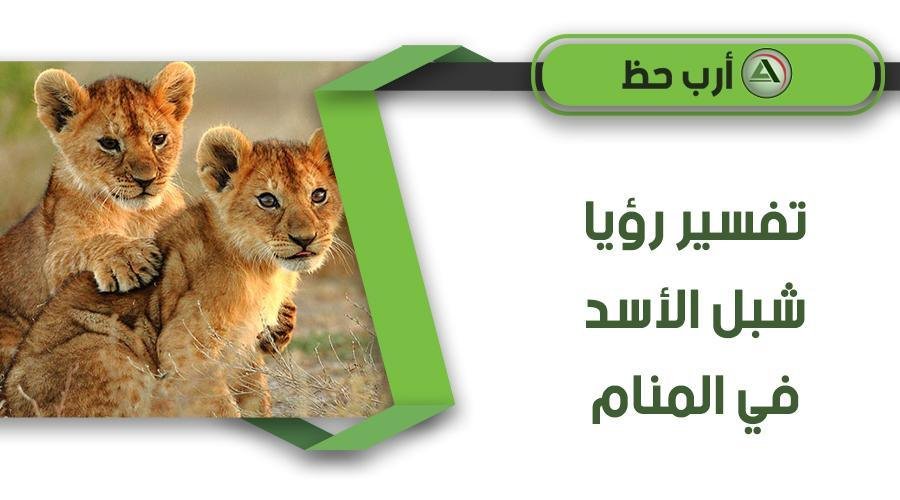 أرب حظ

تفسير رؤيا
شبل الأسد
في المنام